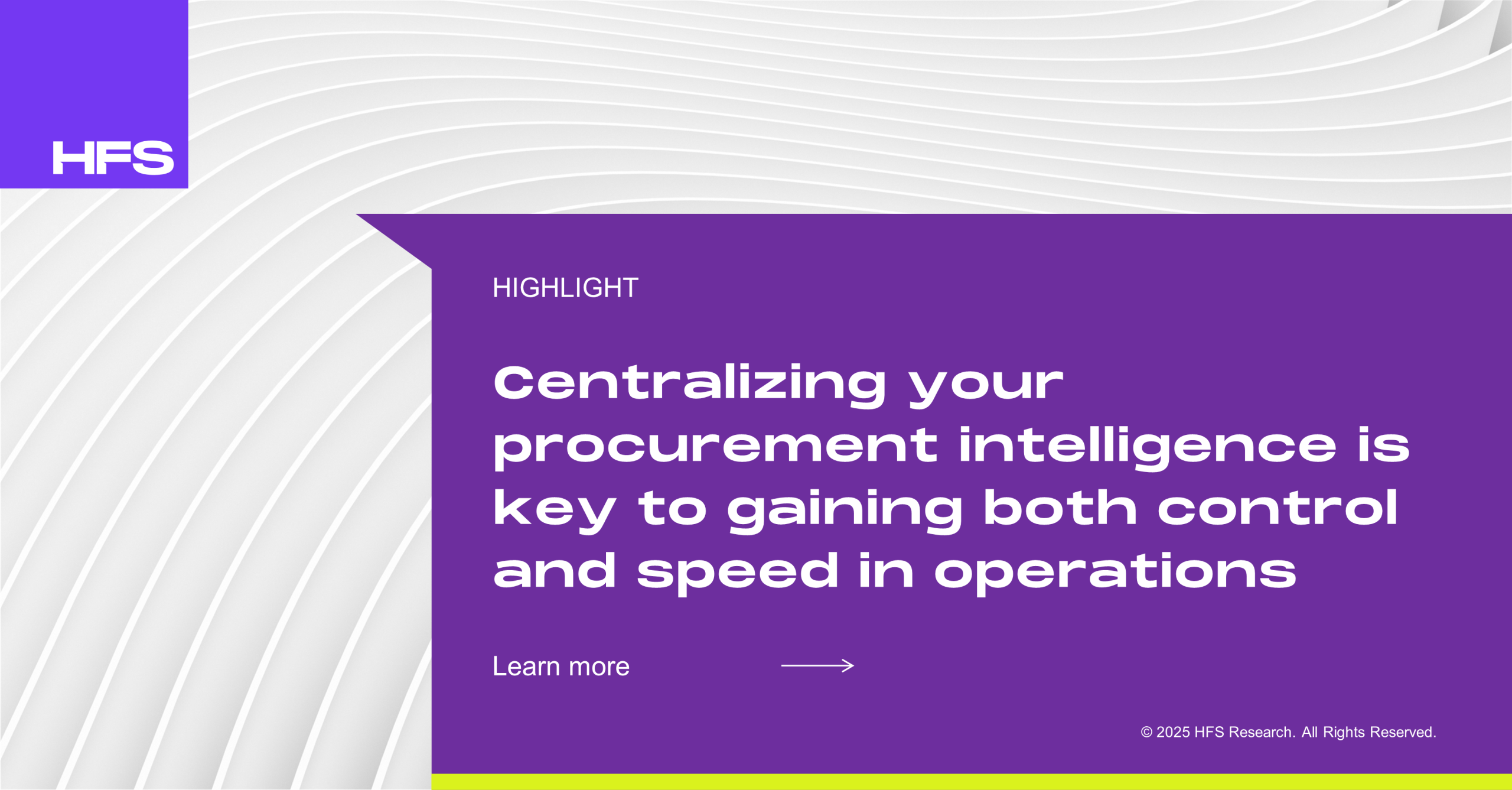 HFS

HIGHLIGHT

Centralizing your procurement intelligence is key to gaining both control and speed in operations

Learn more

© 2025 HFS Research. All Rights Reserved.